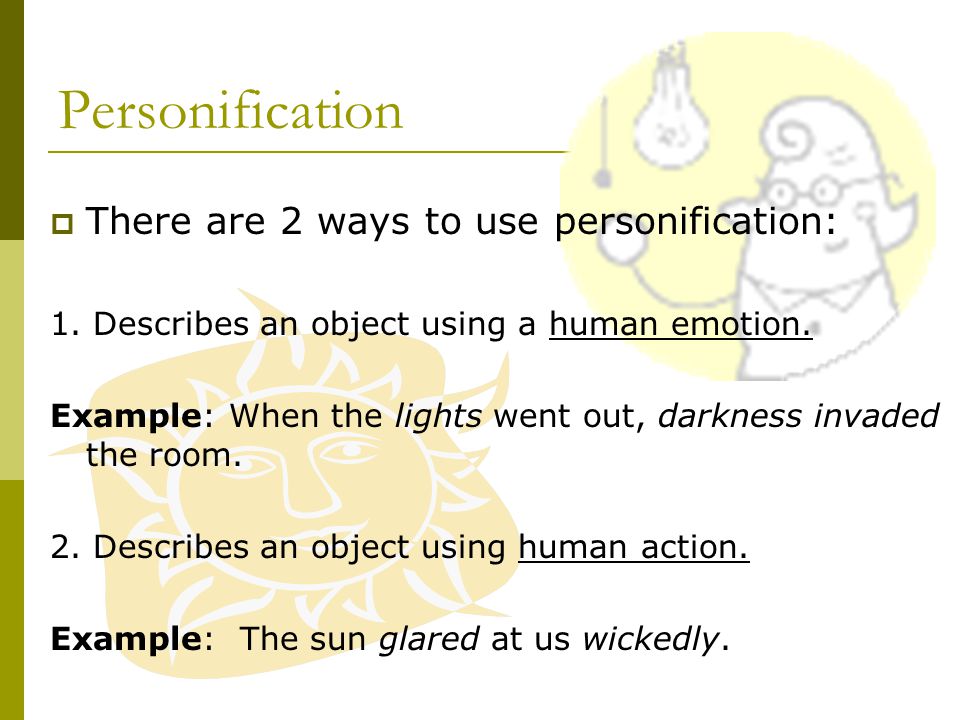 Personification

There are 2 ways to use personification:

1. Describes an object using a human emotion.

Example: When the lights went out, darkness invaded the room.

2. Describes an object using human action.

Example: The sun glared at us wickedly.